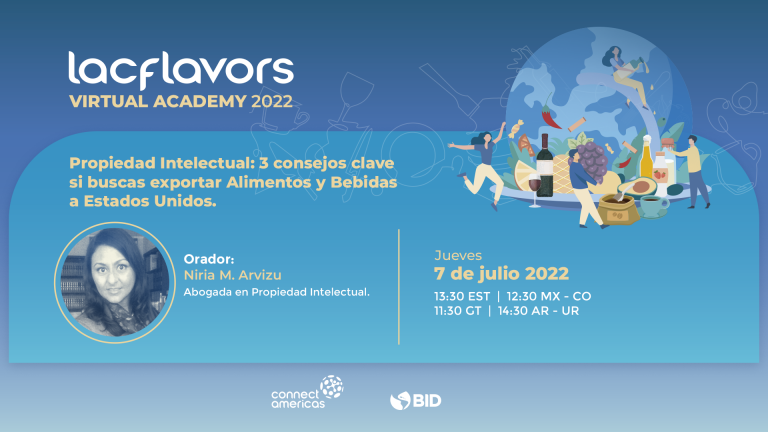 lacflavors
VIRTUAL ACADEMY 2022

Propiedad Intelectual: 3 consejos clave si buscas exportar Alimentos y Bebidas a Estados Unidos.

Orador:
Niria M. Arvizu
Abogada en Propiedad Intelectual.

Jueves
7 de julio 2022
13:30 EST | 12:30 MX - CO
11:30 GT | 14:30 AR - UR

connect americas

BID